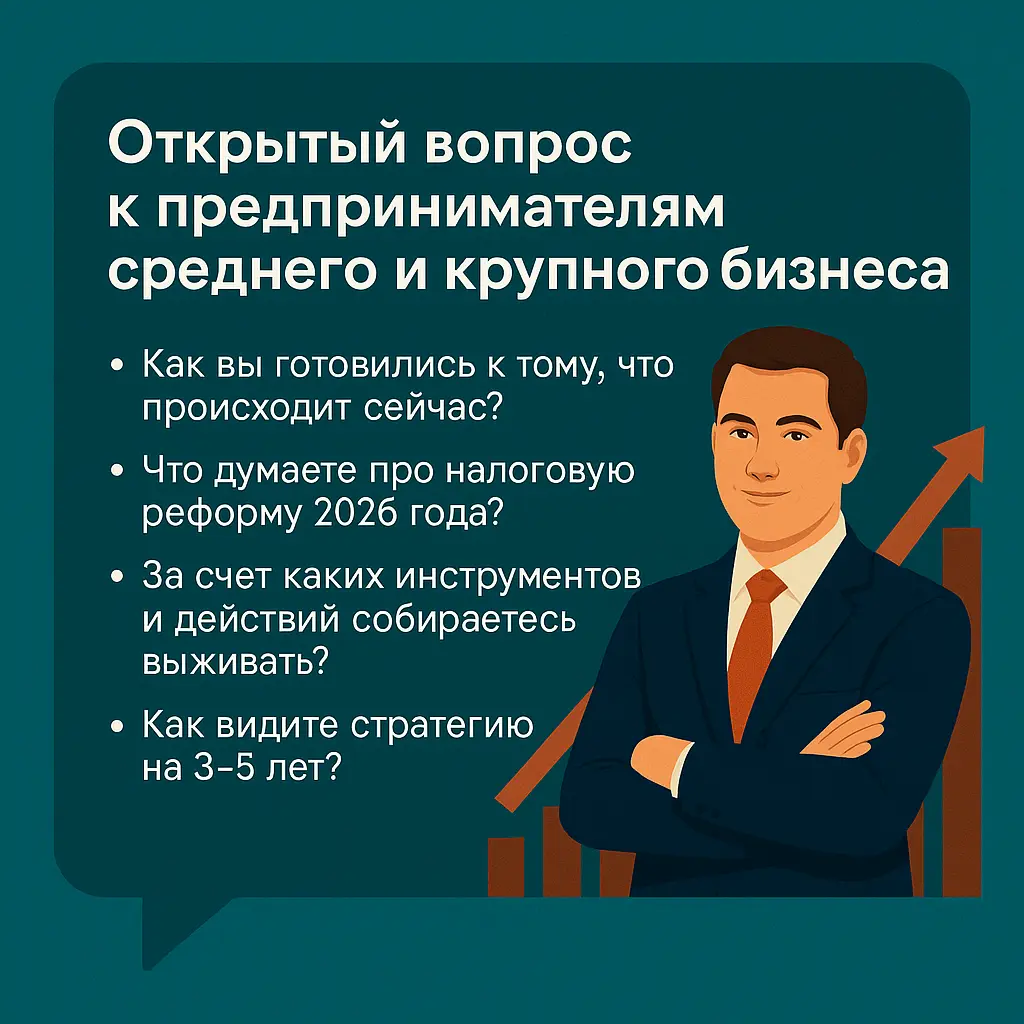 Открытый вопрос к предпринимателям среднего и крупного бизнеса

• Как вы готовились к тому, что происходит сейчас?

• Что думаете про налоговую реформу 2026 года?

• За счет каких инструментов и действий собираетесь выживать?

• Как видите стратегию на 3–5 лет?